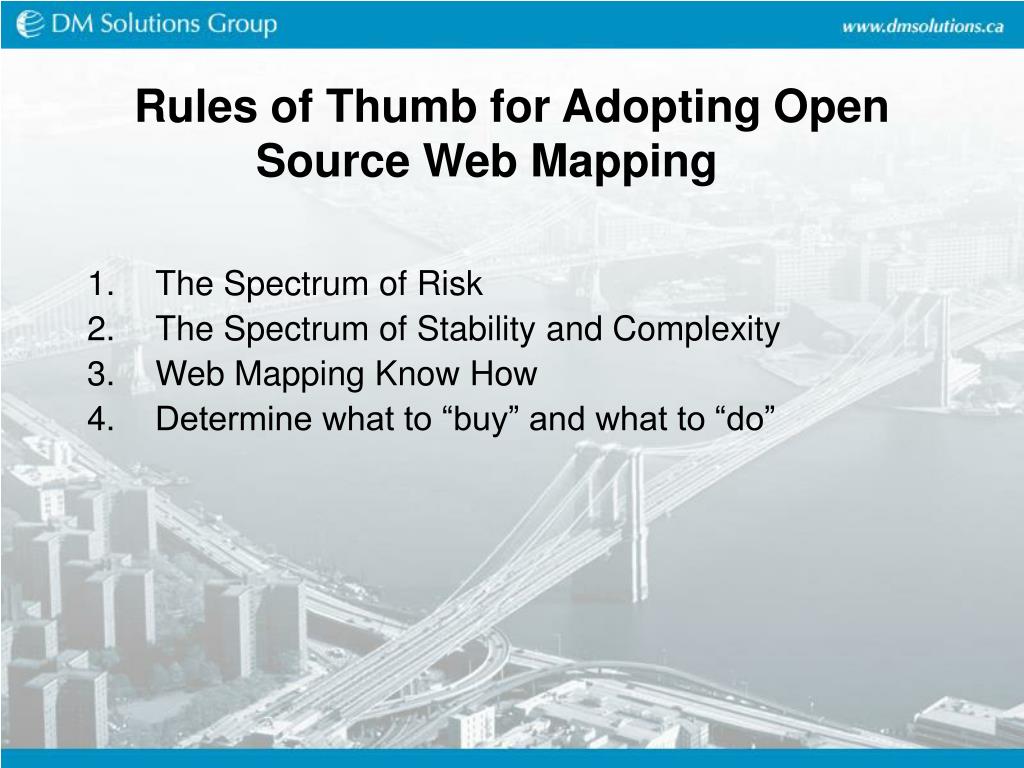 DM Solutions Group

www.dmsolutions.ca

Rules of Thumb for Adopting Open Source Web Mapping

1. The Spectrum of Risk
2. The Spectrum of Stability and Complexity
3. Web Mapping Know How
4. Determine what to “buy” and what to “do”